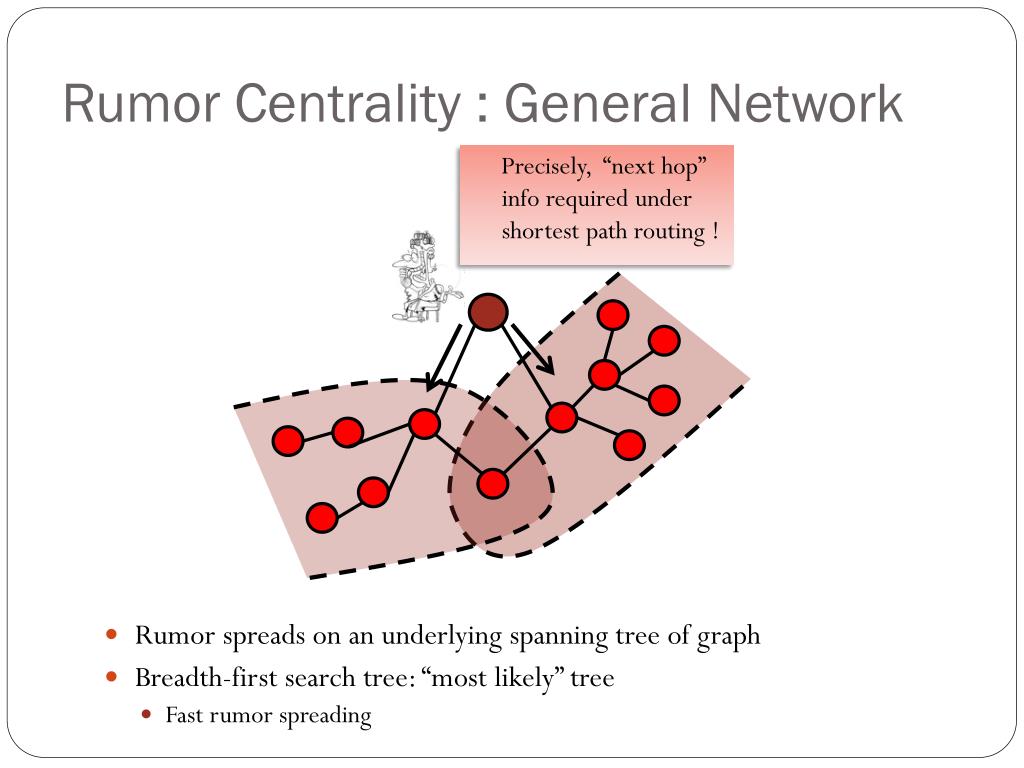 Rumor Centrality : General Network

Precisely, “next hop” info required under shortest path routing !

- Rumor spreads on an underlying spanning tree of graph
- Breadth-first search tree: “most likely” tree
  - Fast rumor spreading